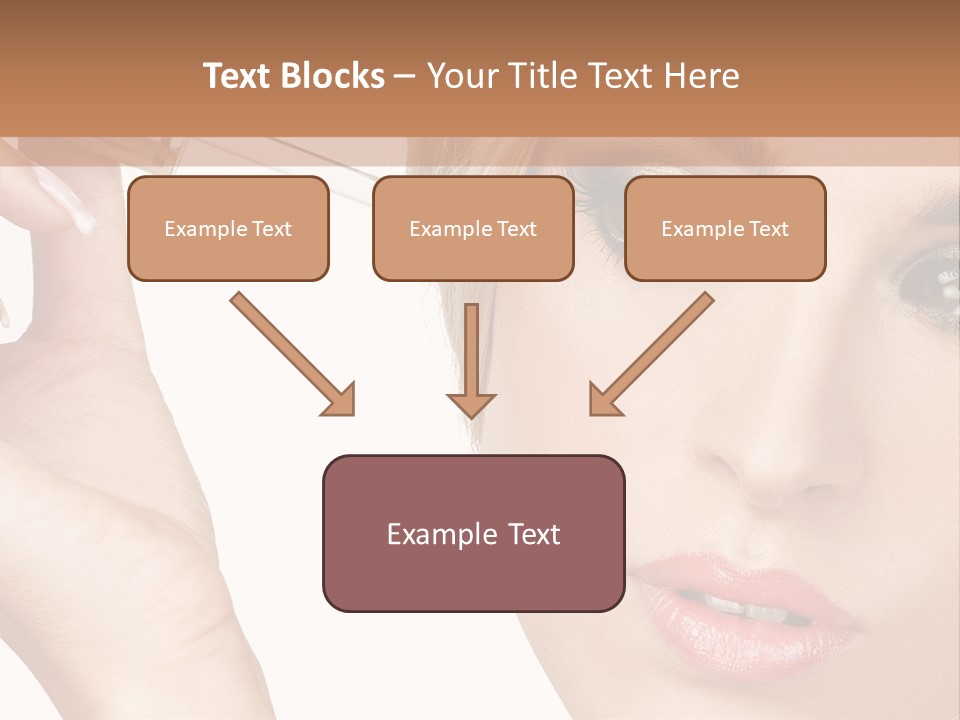 Text Blocks – Your Title Text Here

Example Text

Example Text

Example Text

Example Text